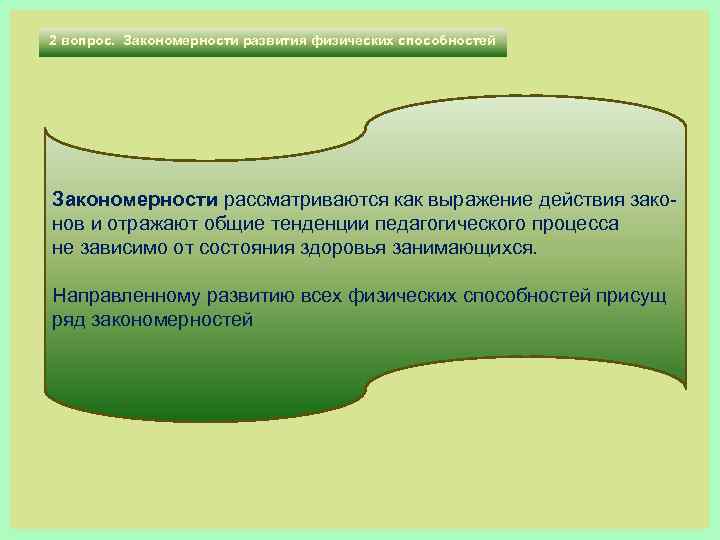 2 вопрос. Закономерности развития физических способностей

Закономерности рассматриваются как выражение действия законов и отражают общие тенденции педагогического процесса не зависимо от состояния здоровья занимающихся.

Направленному развитию всех физических способностей присущ ряд закономерностей